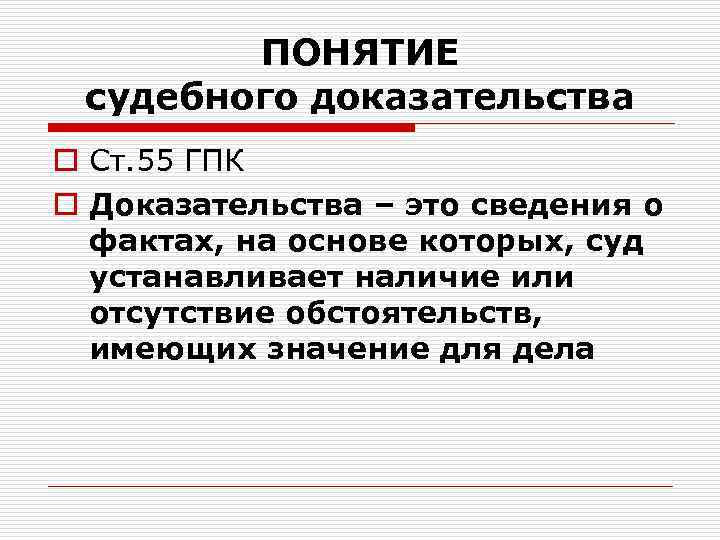 ПОНЯТИЕ
судебного доказательства

Ст.55 ГПК

Доказательства – это сведения о фактах, на основе которых, суд устанавливает наличие или отсутствие обстоятельств, имеющих значение для дела